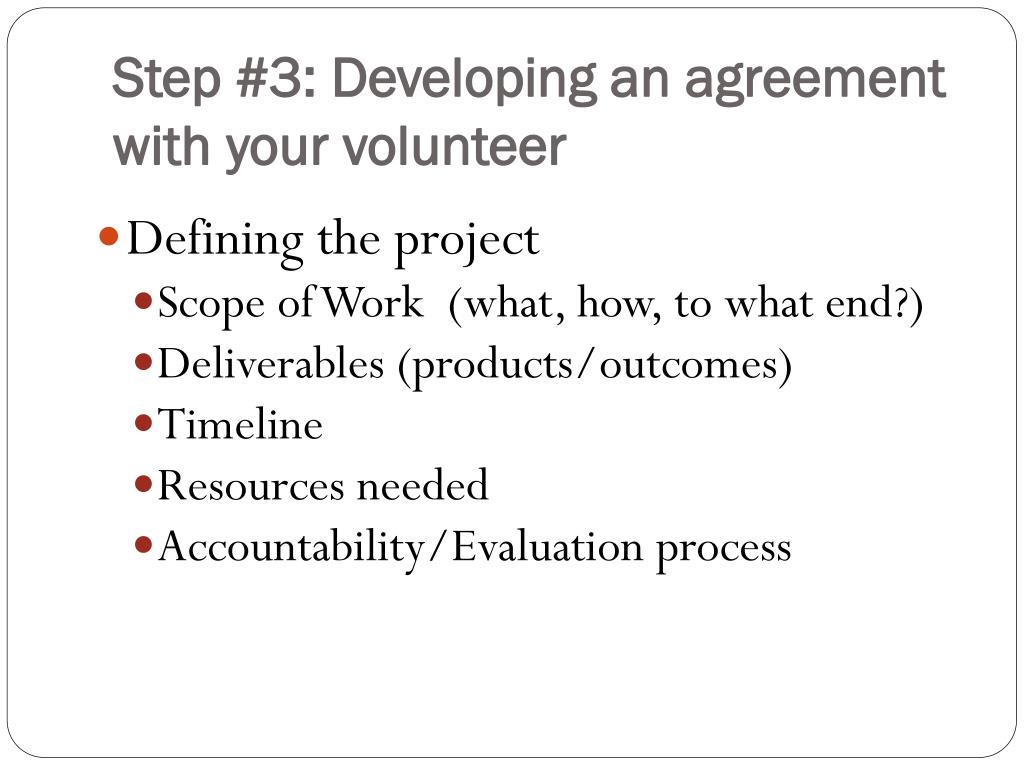 Step #3: Developing an agreement with your volunteer

Defining the project

Scope of Work (what, how, to what end?)

Deliverables (products/outcomes)

Timeline

Resources needed

Accountability/Evaluation process